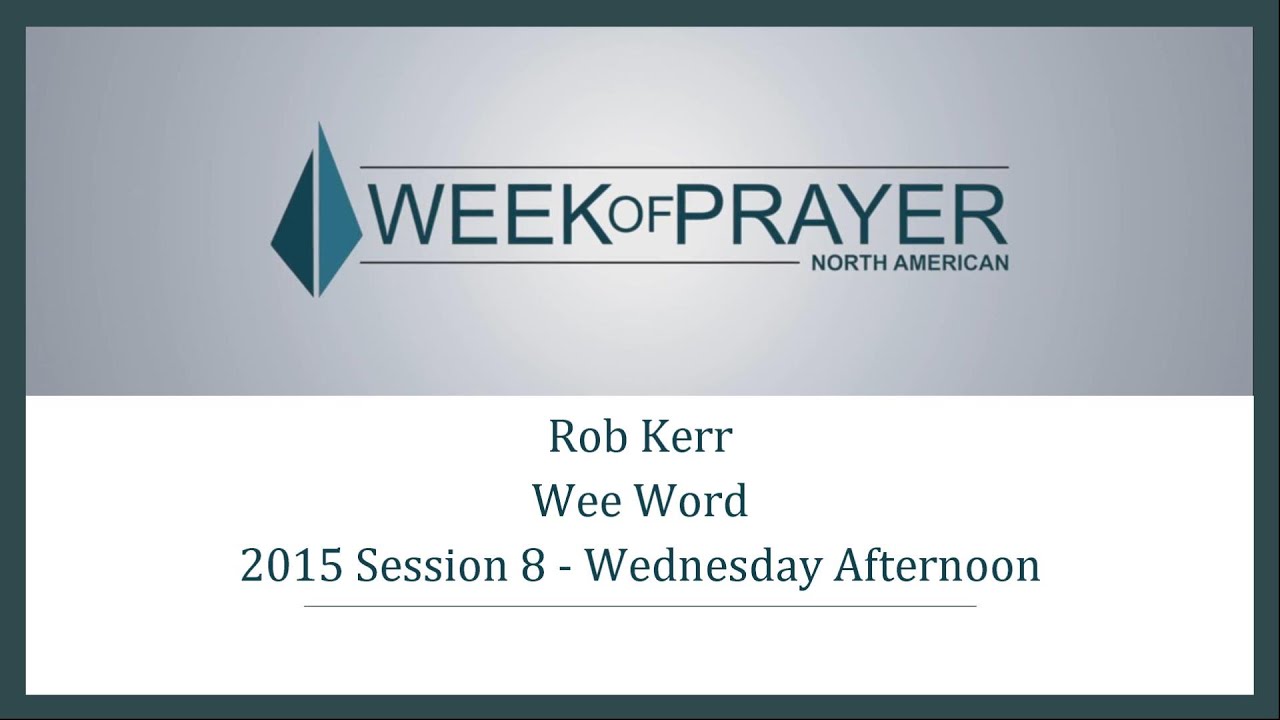 WEEK OF PRAYER
NORTH AMERICAN

Rob Kerr
Wee Word
2015 Session 8 - Wednesday Afternoon